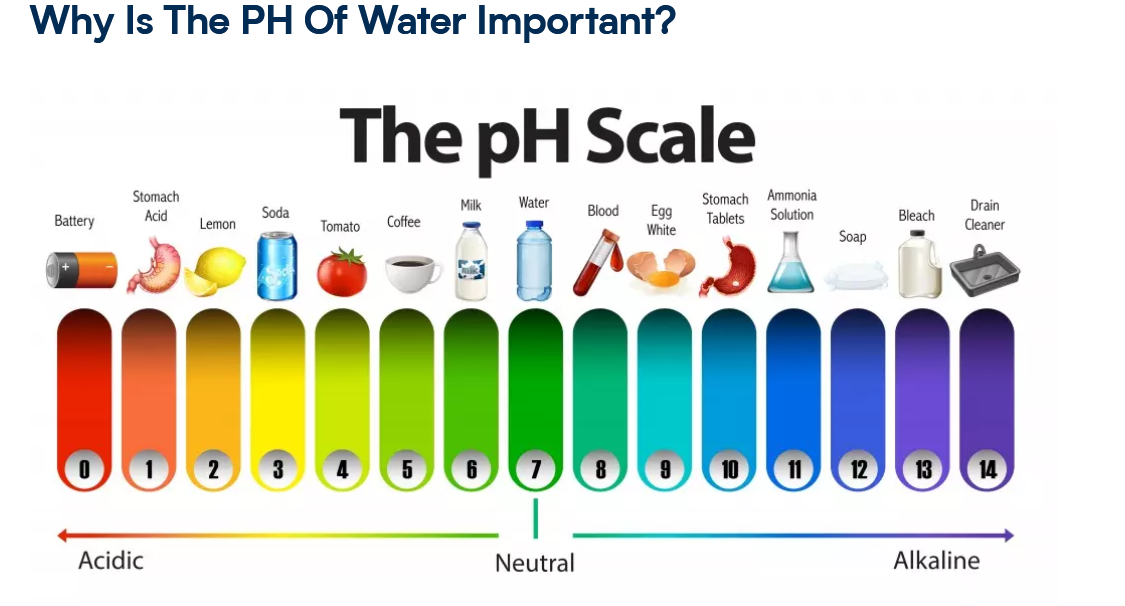 Why Is The PH Of Water Important?

The pH Scale

Battery
Stomach Acid
Lemon
Soda
Tomato
Coffee
Milk
Water
Blood
Egg White
Stomach Tablets
Ammonia Solution
Soap
Bleach
Drain Cleaner

0 1 2 3 4 5 6 7 8 9 10 11 12 13 14

Acidic
Neutral
Alkaline